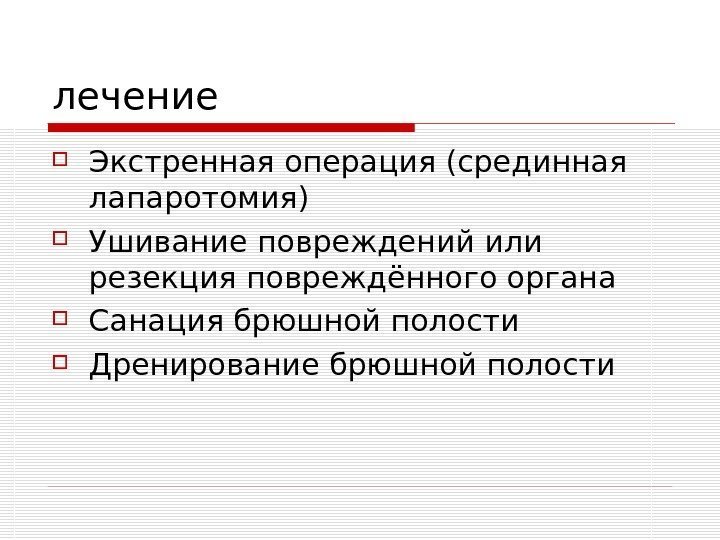 лечение

Экстренная операция (срединная лапаротомия)

Ушивание повреждений или резекция повреждённого органа

Санация брюшной полости

Дренирование брюшной полости